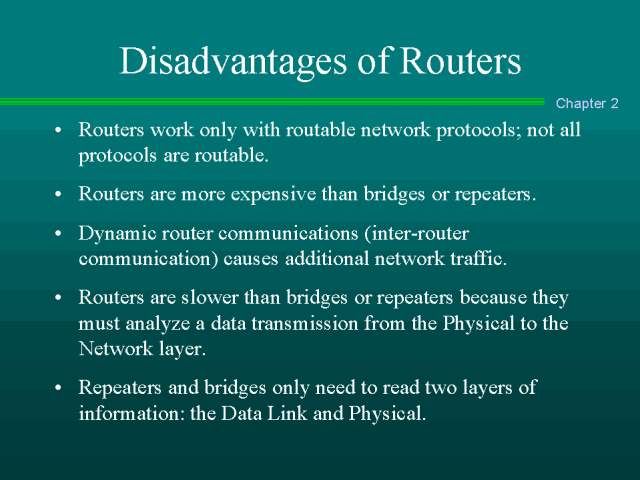 Disadvantages of Routers

Chapter 2

• Routers work only with routable network protocols; not all protocols are routable.

• Routers are more expensive than bridges or repeaters.

• Dynamic router communications (inter-router communication) causes additional network traffic.

• Routers are slower than bridges or repeaters because they must analyze a data transmission from the Physical to the Network layer.

• Repeaters and bridges only need to read two layers of information: the Data Link and Physical.